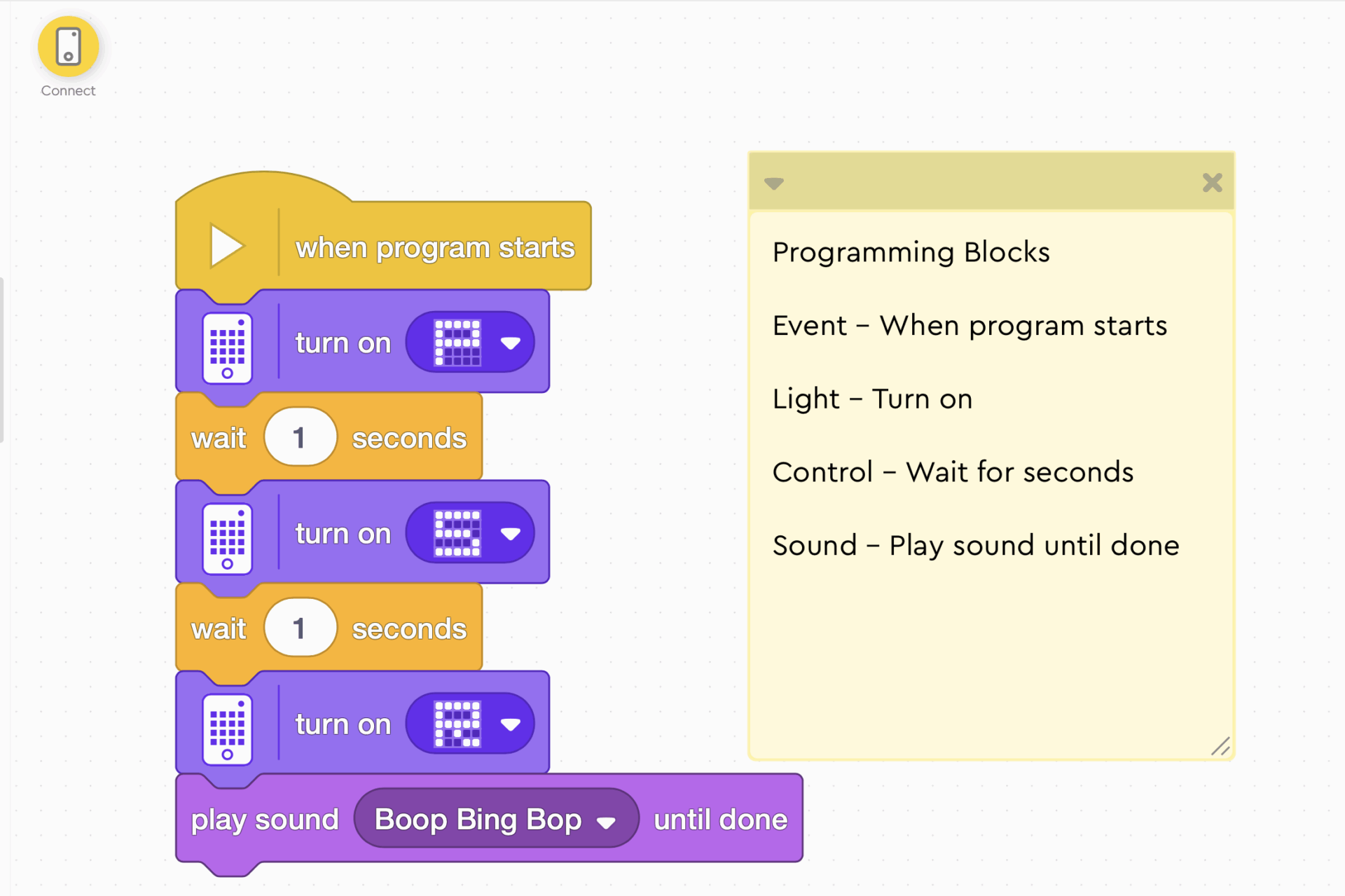 Connect

when program starts

turn on

wait 1 seconds

turn on

wait 1 seconds

turn on

play sound Boop Bing Bop until done

Programming Blocks

Event – When program starts

Light – Turn on

Control – Wait for seconds

Sound – Play sound until done